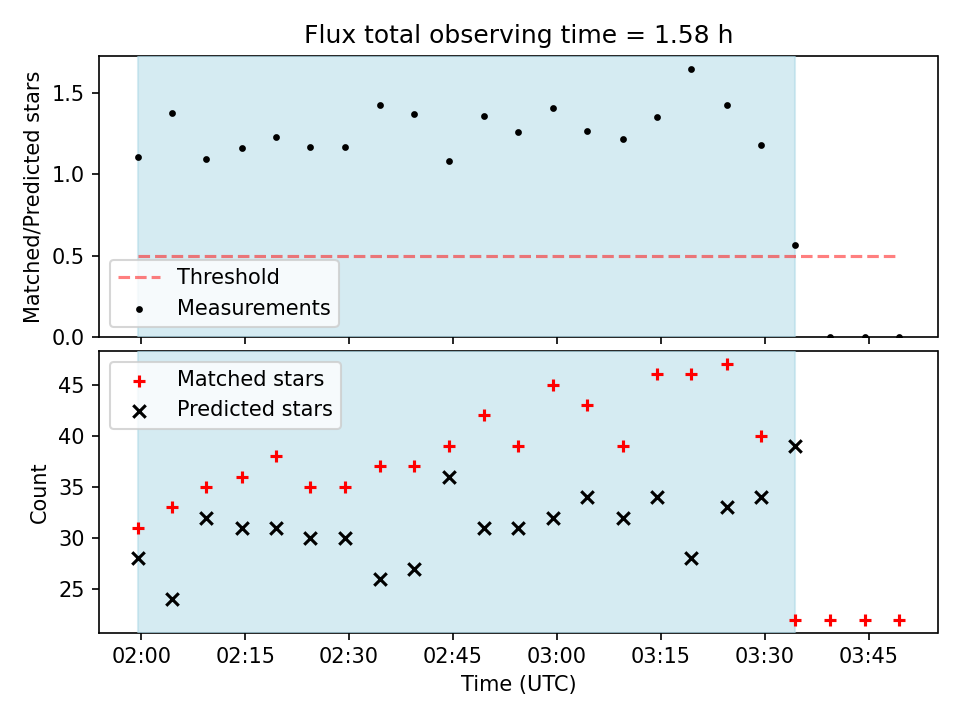 Flux total observing time = 1.58 h

Matched/Predicted stars

1.5
1.0
0.5
0.0

Threshold
Measurements

Matched stars
Predicted stars

Count

45
40
35
30
25

02:00 02:15 02:30 02:45 03:00 03:15 03:30 03:45

Time (UTC)